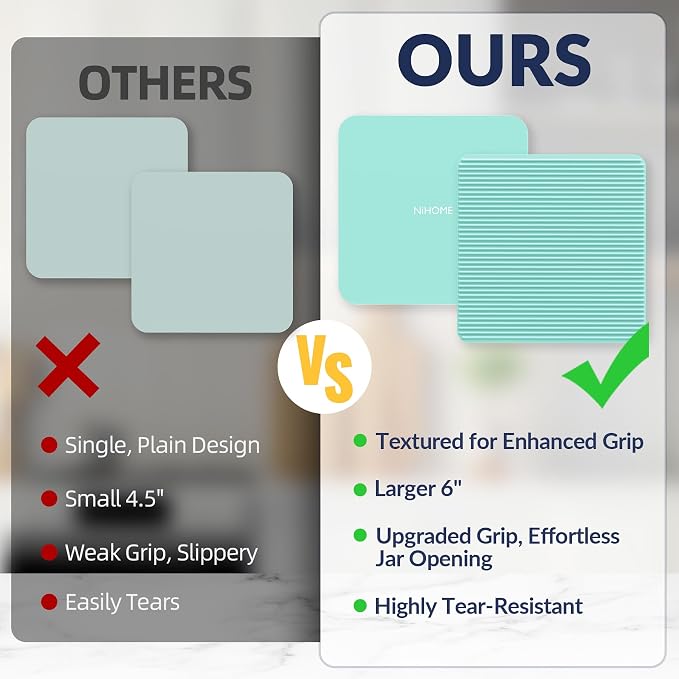 OTHERS

Single, Plain Design

Small 4.5"

Weak Grip, Slippery

Easily Tears

Vs

OURS

NiHOME

Textured for Enhanced Grip

Larger 6"

Upgraded Grip, Effortless Jar Opening

Highly Tear-Resistant